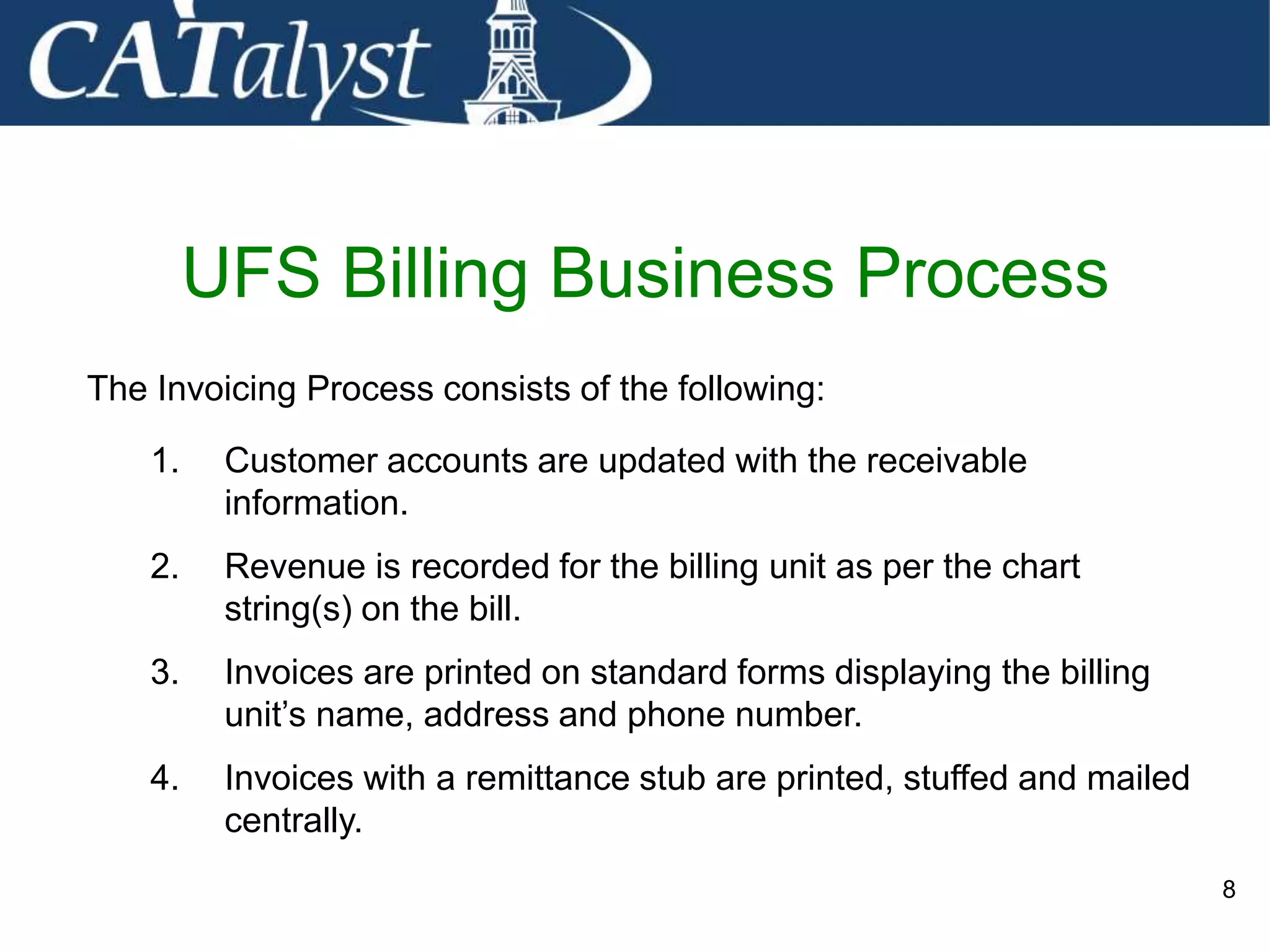 CATalyst

UFS Billing Business Process

The Invoicing Process consists of the following:

1. Customer accounts are updated with the receivable information.

2. Revenue is recorded for the billing unit as per the chart string(s) on the bill.

3. Invoices are printed on standard forms displaying the billing unit’s name, address and phone number.

4. Invoices with a remittance stub are printed, stuffed and mailed centrally.

8